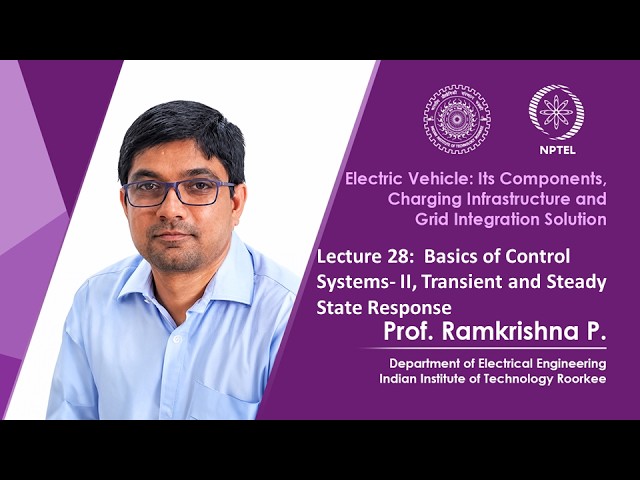 NPTEL

Electric Vehicle: Its Components, Charging Infrastructure and Grid Integration Solution

Lecture 28: Basics of Control Systems- II, Transient and Steady State Response

Prof. Ramkrishna P.

Department of Electrical Engineering
Indian Institute of Technology Roorkee